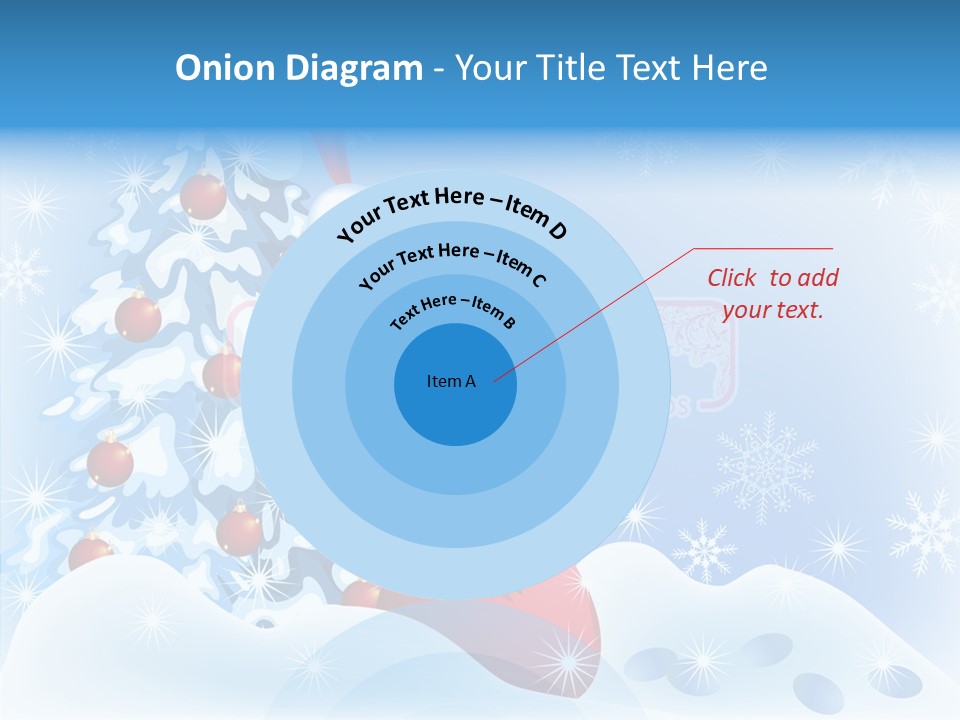 Onion Diagram - Your Title Text Here

Your Text Here – Item D

Your Text Here – Item C

Text Here – Item B

Item A

Click to add your text.